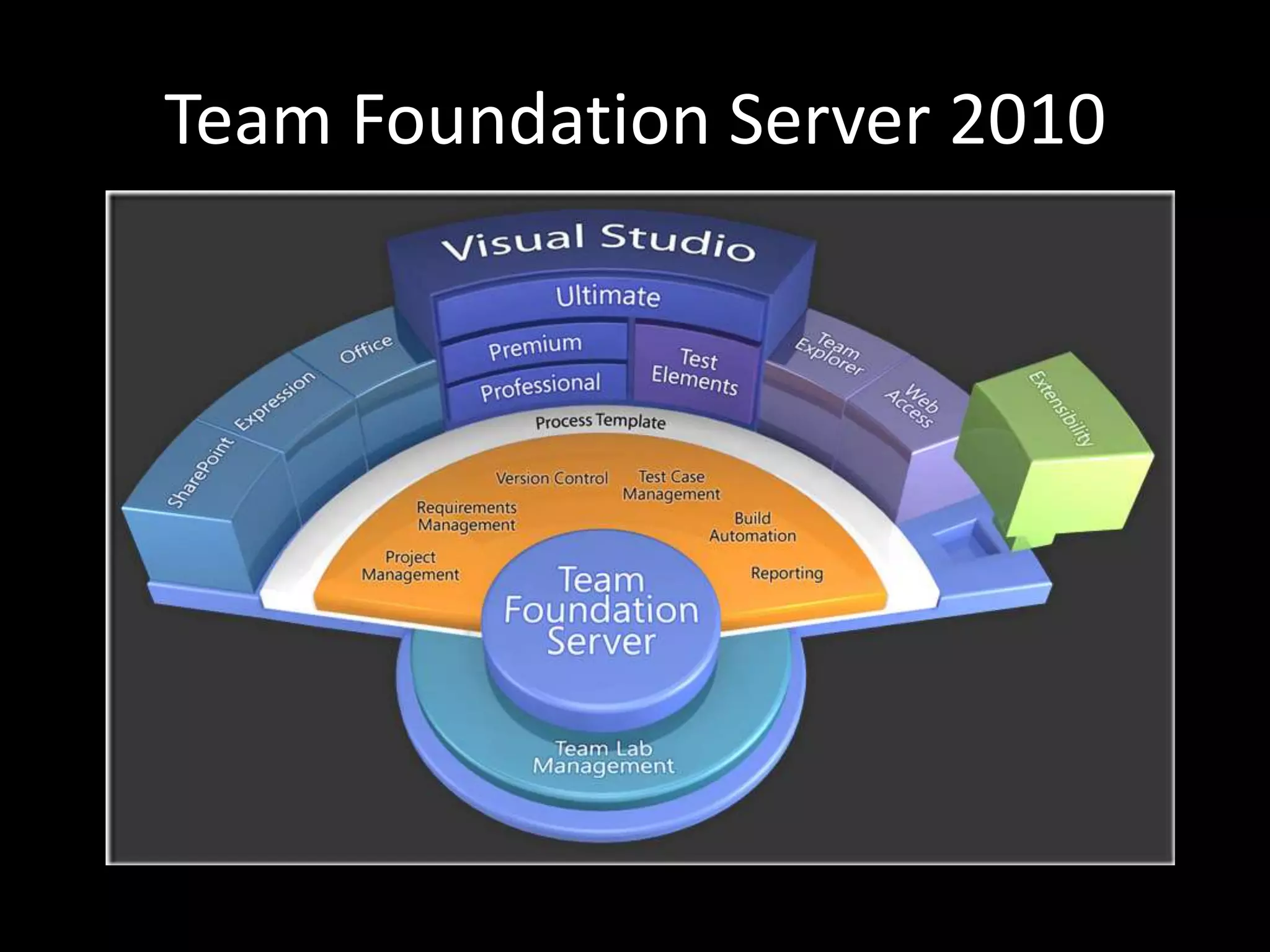 Team Foundation Server 2010

Visual Studio

Ultimate

Premium

Professional

Test Elements

SharePoint

Expression

Office

Team Explorer

Web Access

Extensibility

Process Template

Version Control

Test Case Management

Requirements Management

Build Automation

Project Management

Reporting

Team Foundation Server

Team Lab Management